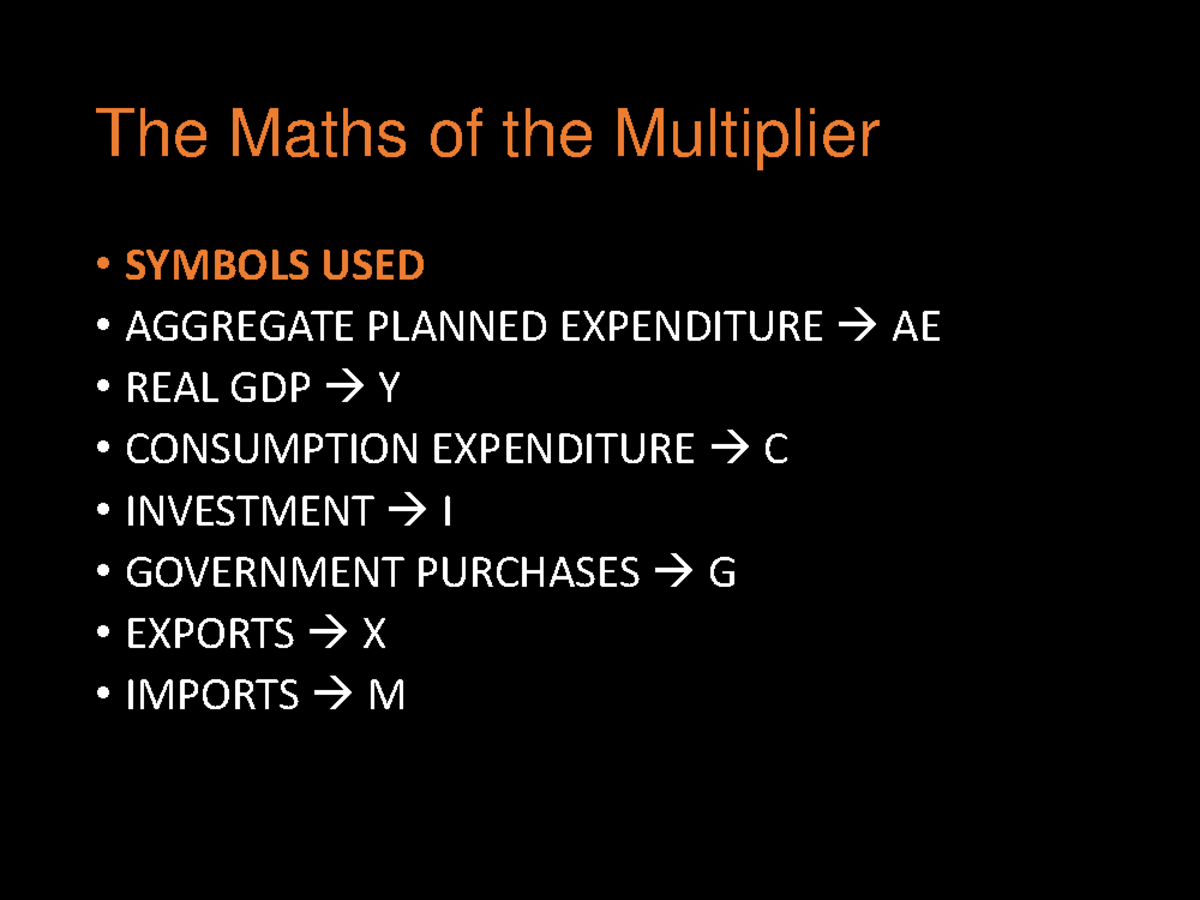 The Maths of the Multiplier

• SYMBOLS USED
• AGGREGATE PLANNED EXPENDITURE → AE
• REAL GDP → Y
• CONSUMPTION EXPENDITURE → C
• INVESTMENT → I
• GOVERNMENT PURCHASES → G
• EXPORTS → X
• IMPORTS → M